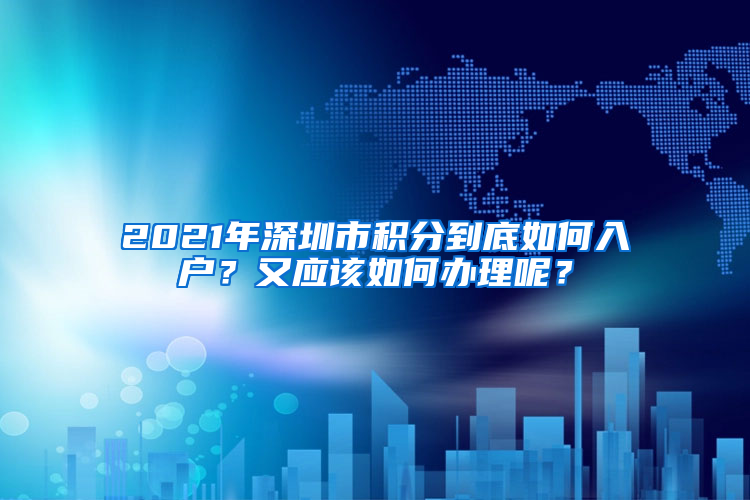 2021年深圳市积分到底如何入户？又应该如何办理呢？